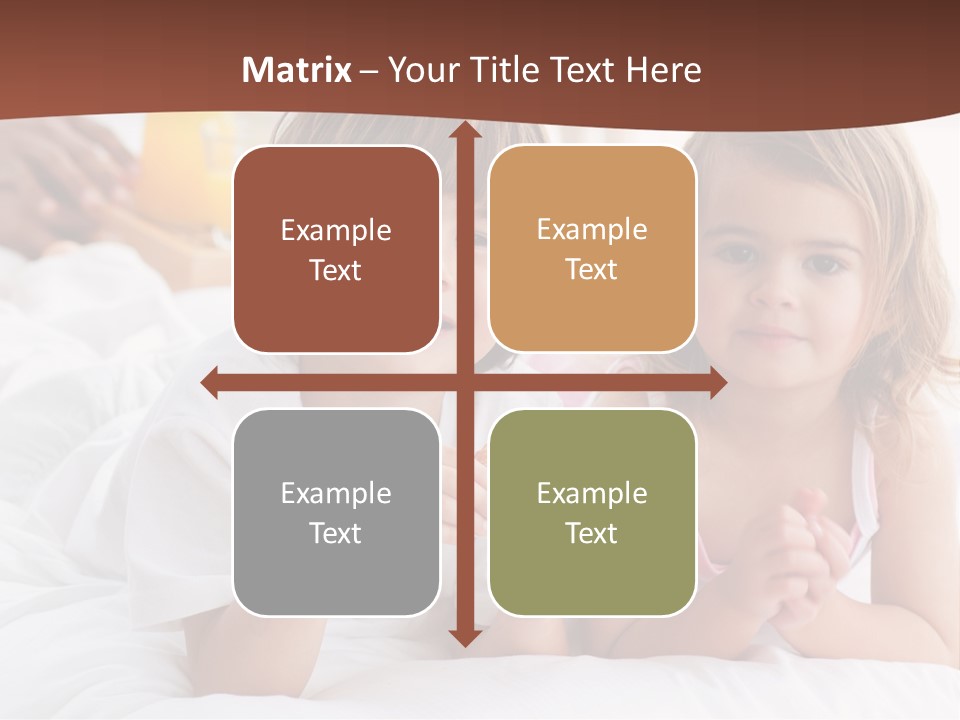 Matrix – Your Title Text Here

Example Text

Example Text

Example Text

Example Text